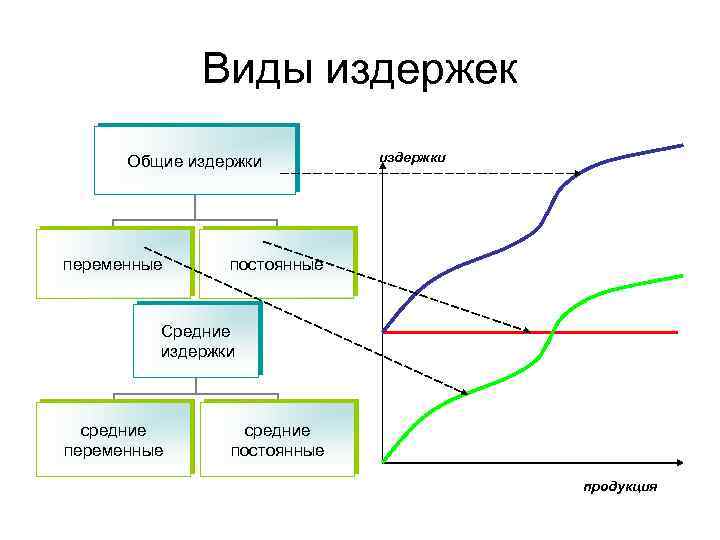 Виды издержек

Общие издержки

переменные

постоянные

Средние издержки

средние переменные

средние постоянные

издержки

продукция